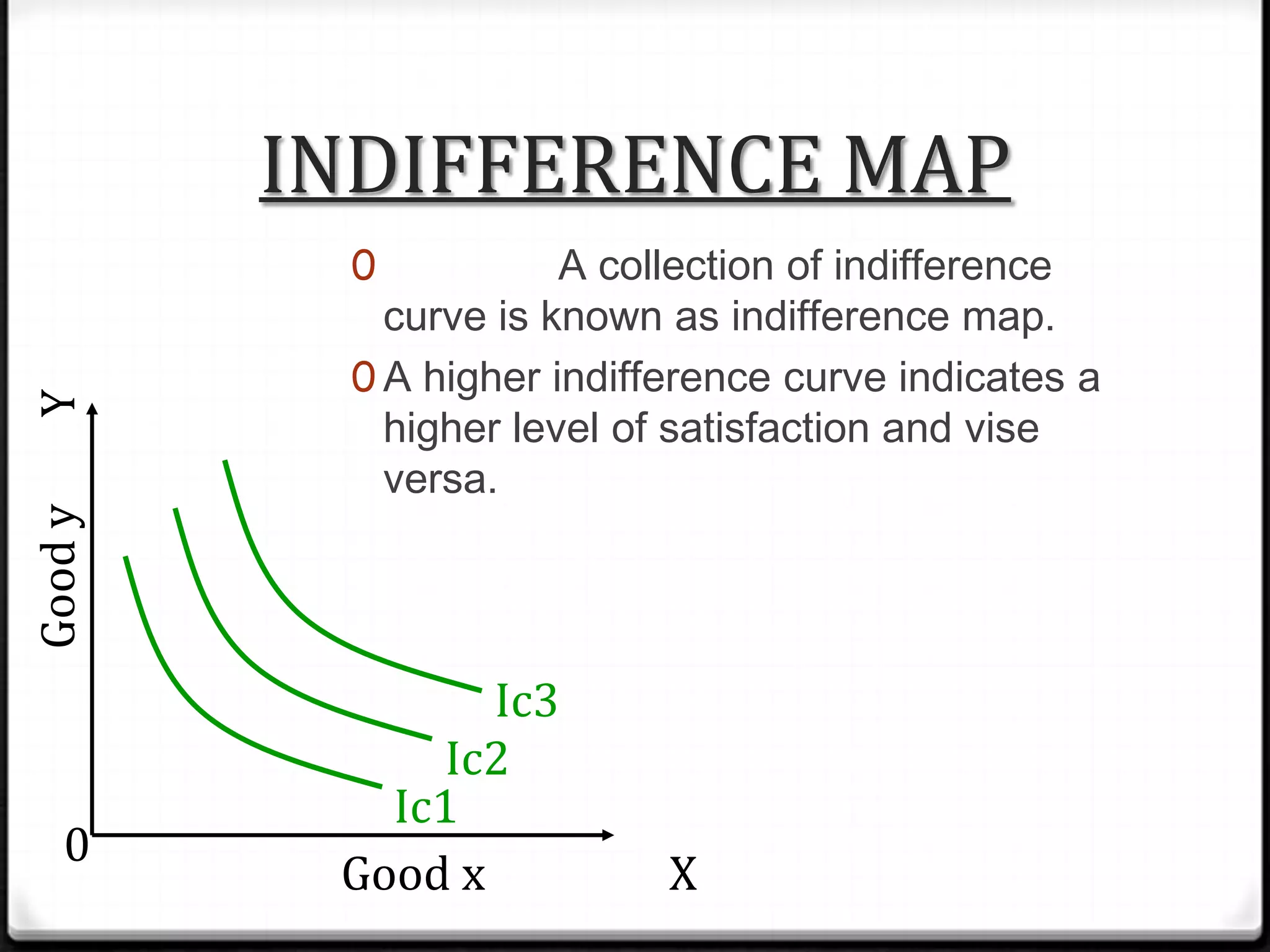 INDIFFERENCE MAP

0 A collection of indifference curve is known as indifference map.

0 A higher indifference curve indicates a higher level of satisfaction and vise versa.

Y

Good y

Ic3

Ic2

Ic1

0

Good x

X